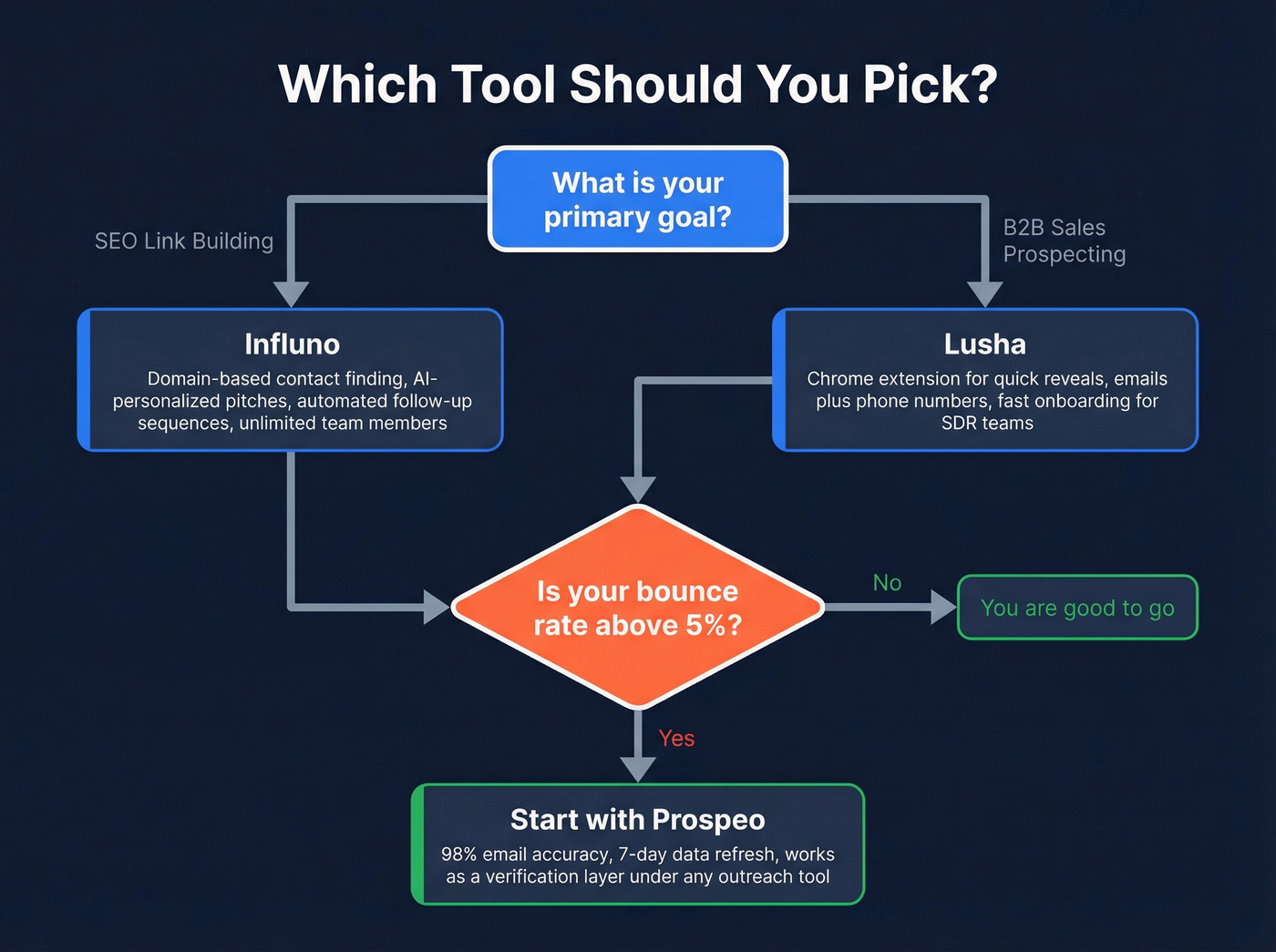 Which Tool Should You Pick?

What is your primary goal?

SEO Link Building

B2B Sales Prospecting

Influno

Domain-based contact finding, AI-personalized pitches, automated follow-up sequences, unlimited team members

Lusha

Chrome extension for quick reveals, emails plus phone numbers, fast onboarding for SDR teams

Is your bounce rate above 5%?

No

You are good to go

Yes

Start with Prospeo

98% email accuracy, 7-day data refresh, works as a verification layer under any outreach tool